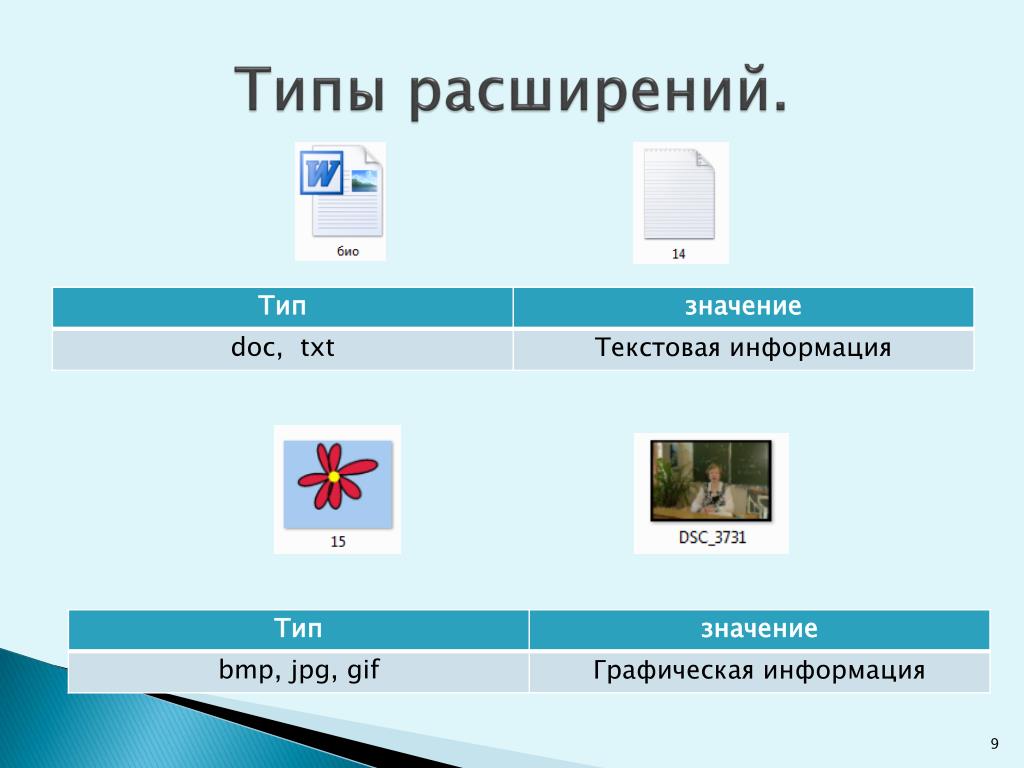 Типы расширений.

био

14

| Тип | значение |
|---|---|
| doc, txt | Текстовая информация |

15

DSC_3731

| Тип | значение |
|---|---|
| bmp, jpg, gif | Графическая информация |

9